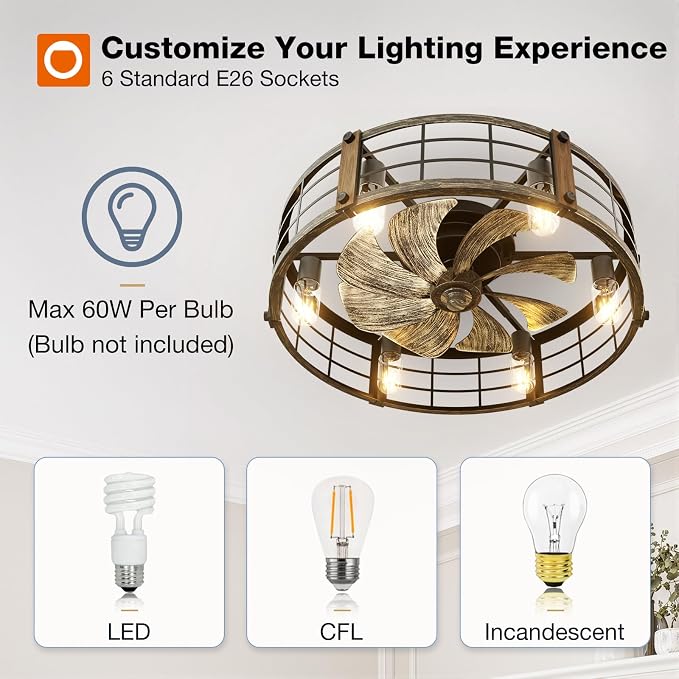 Customize Your Lighting Experience
6 Standard E26 Sockets

Max 60W Per Bulb
(Bulb not included)

LED

CFL

Incandescent